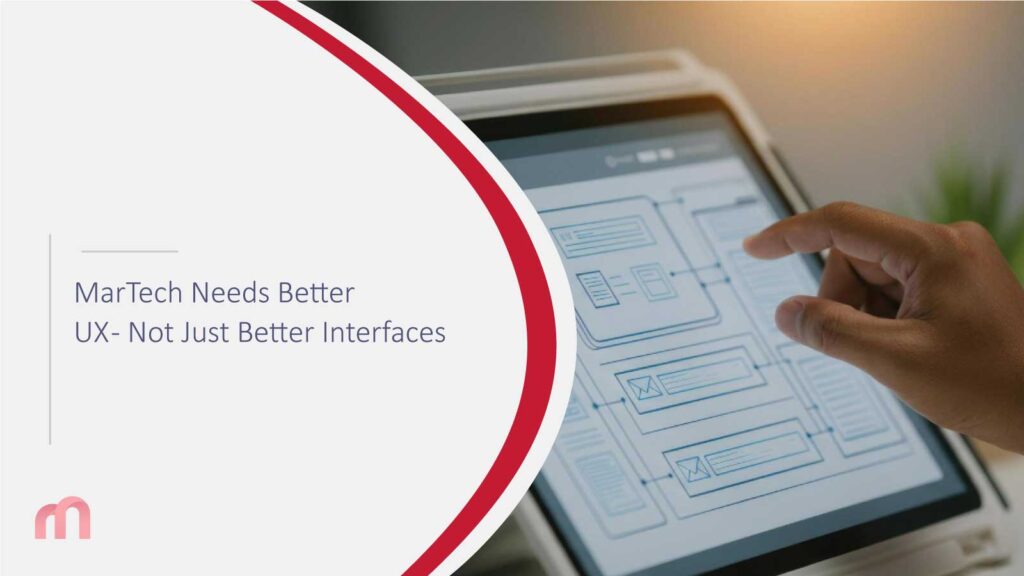 MarTech Needs Better UX- Not Just Better Interfaces